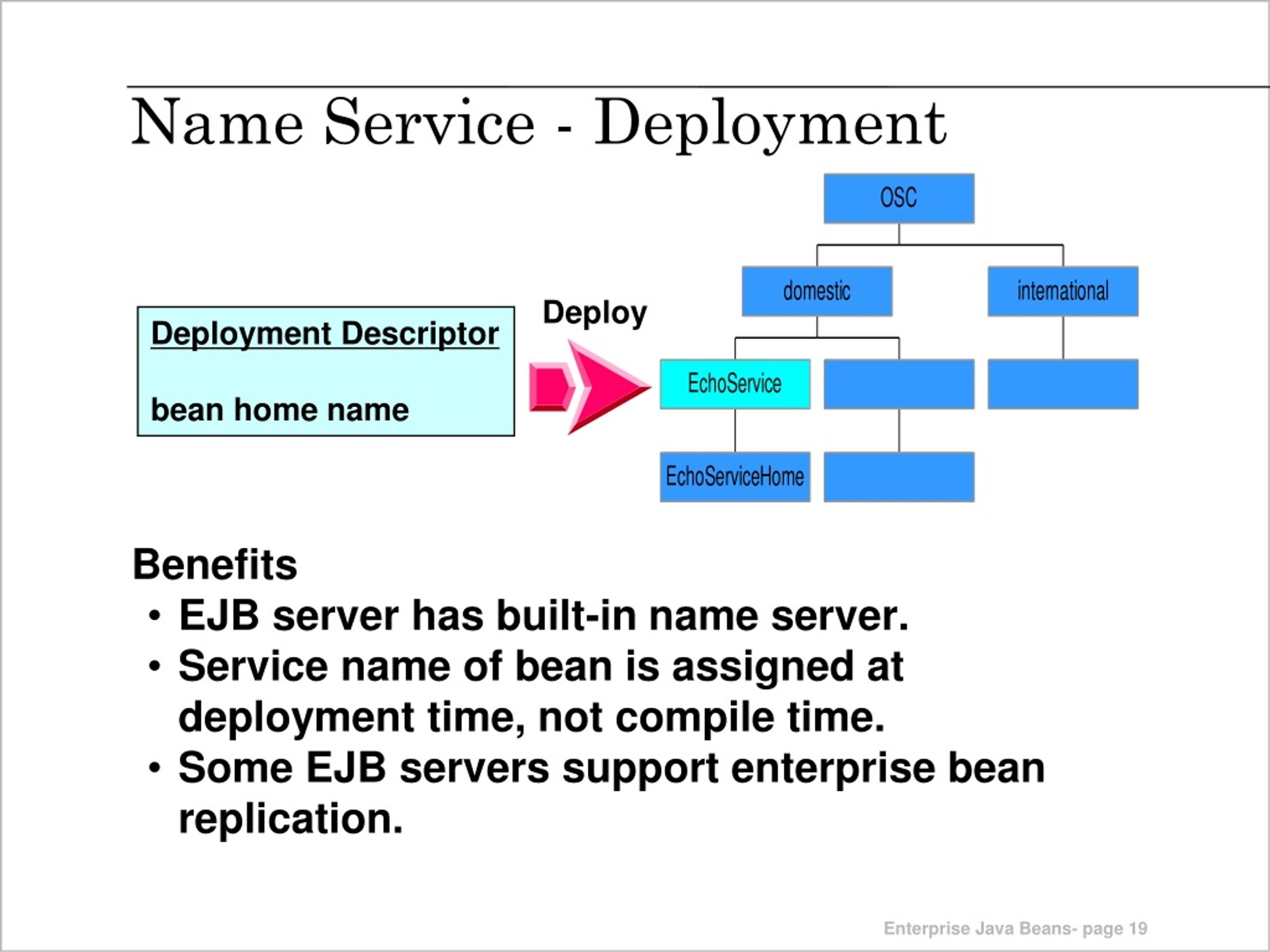 Name Service - Deployment

Deployment Descriptor

bean home name

Deploy

OSC

domestic

international

EchoService

EchoServiceHome

Benefits

• EJB server has built-in name server.
• Service name of bean is assigned at deployment time, not compile time.
• Some EJB servers support enterprise bean replication.

Enterprise Java Beans- page 19